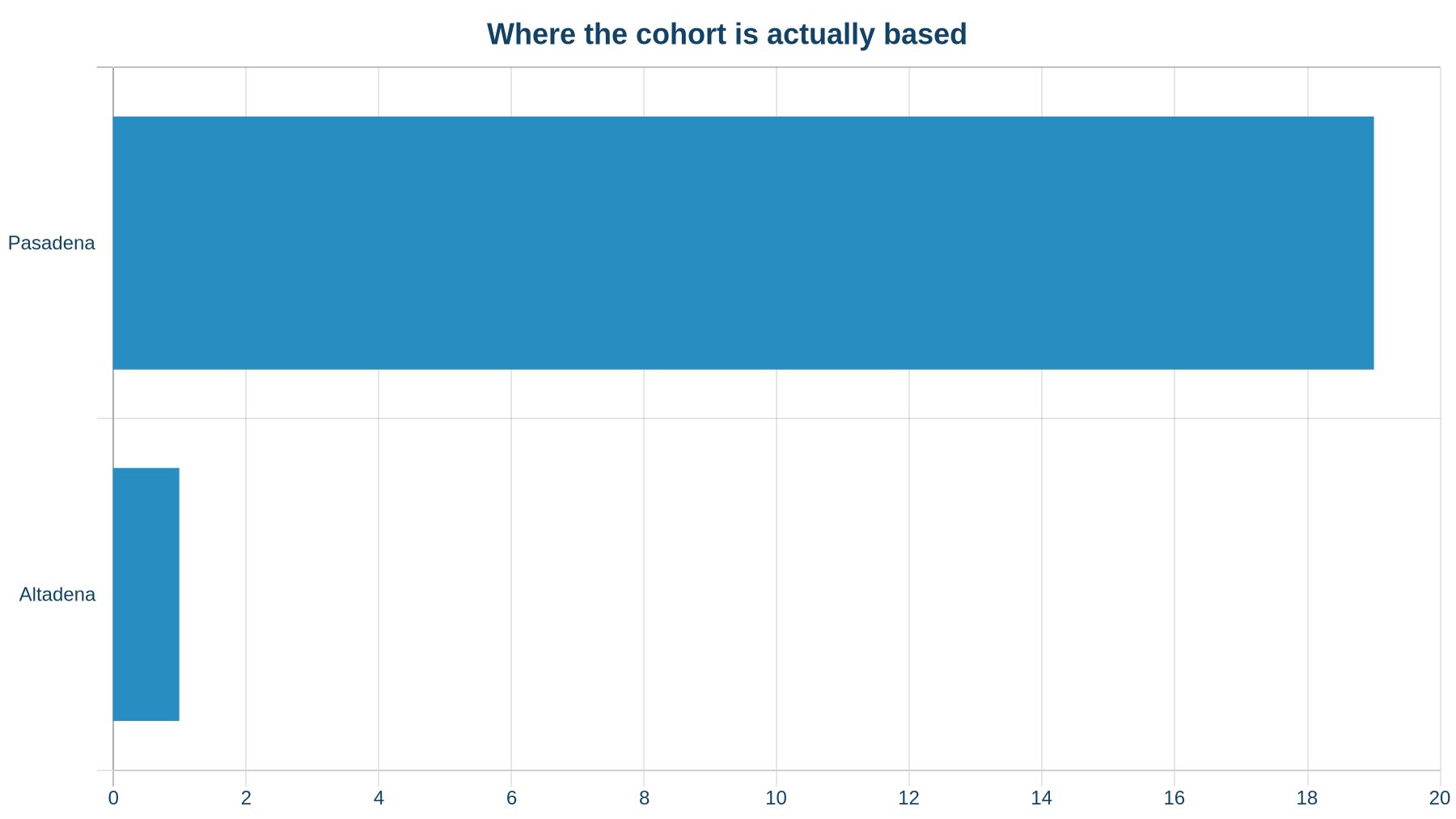 Where the cohort is actually based

Pasadena

Altadena

0 2 4 6 8 10 12 14 16 18 20